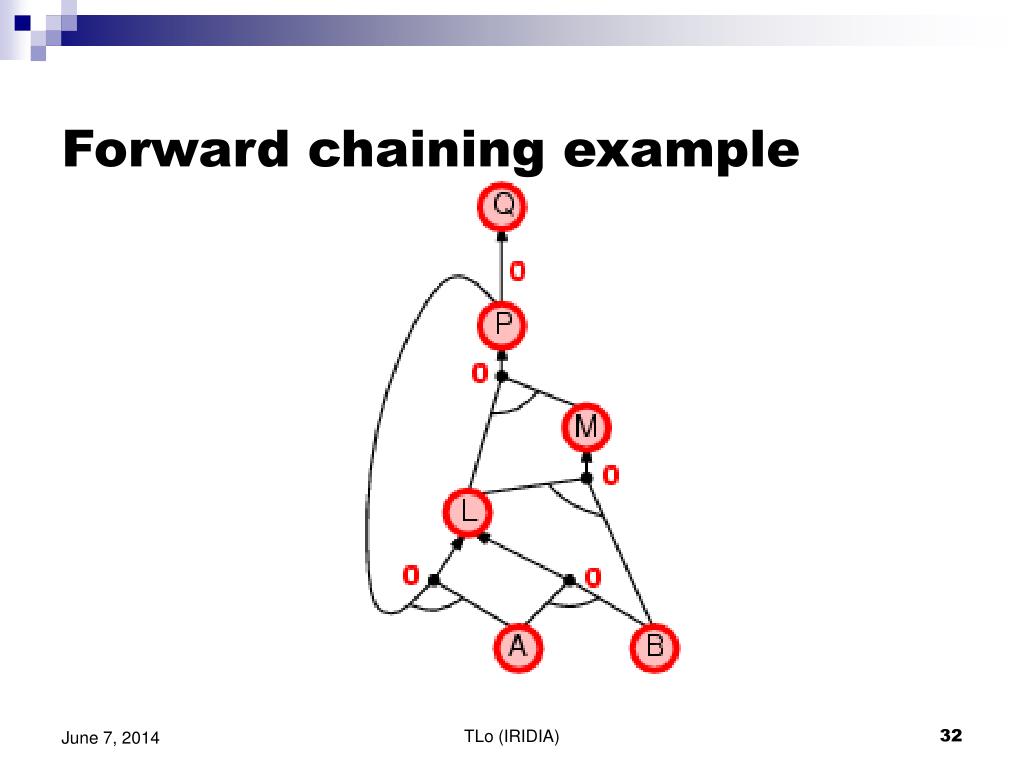 Forward chaining example

Q
0
P
0
M
0
L
0
0
A
B

June 7, 2014
TLo (IRIDIA)
32